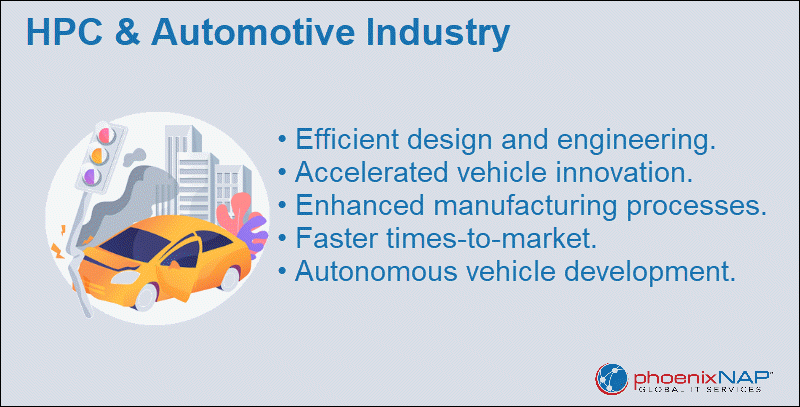 HPC & Automotive Industry

• Efficient design and engineering.
• Accelerated vehicle innovation.
• Enhanced manufacturing processes.
• Faster times-to-market.
• Autonomous vehicle development.

phoenixNAP™
GLOBAL IT SERVICES